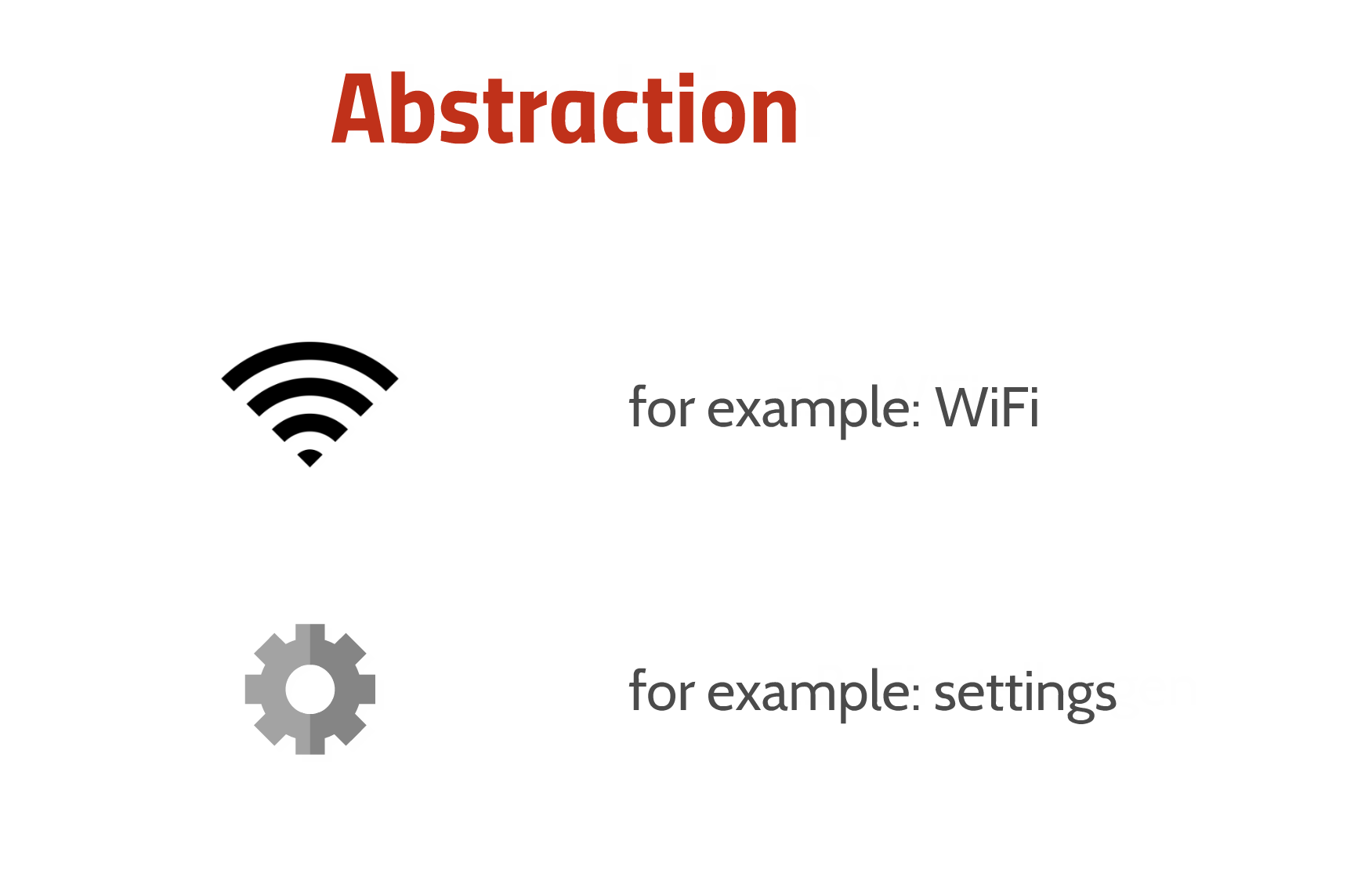 Abstraction

for example: WiFi

for example: settings